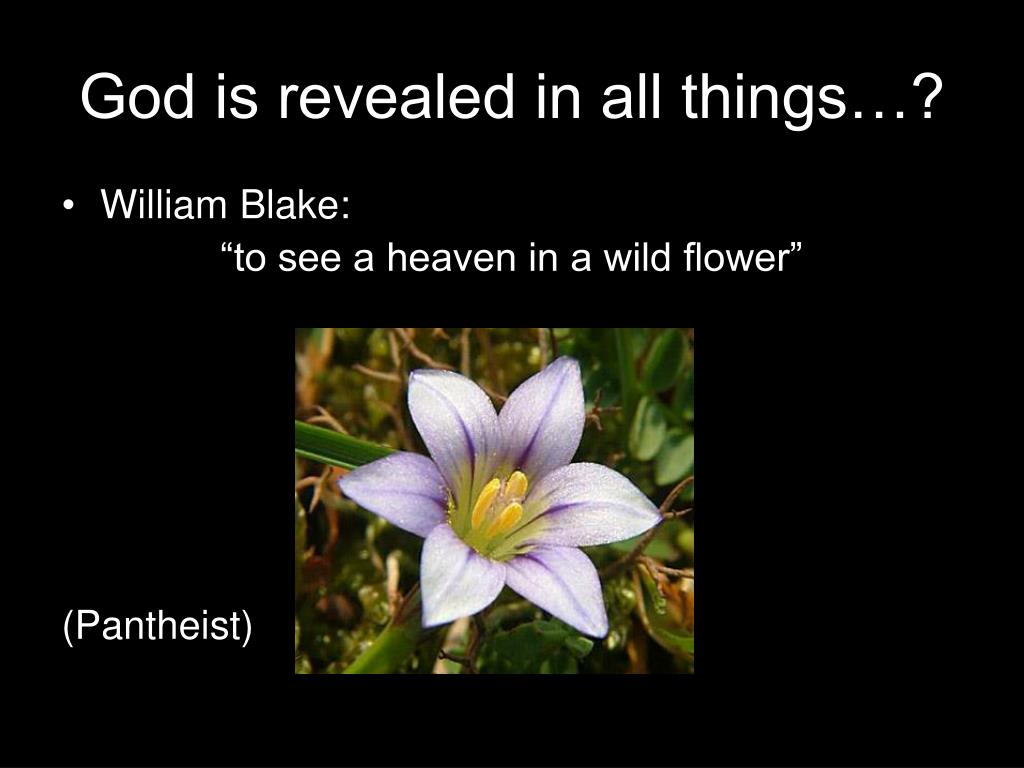 God is revealed in all things…?

• William Blake:
“to see a heaven in a wild flower”

(Pantheist)